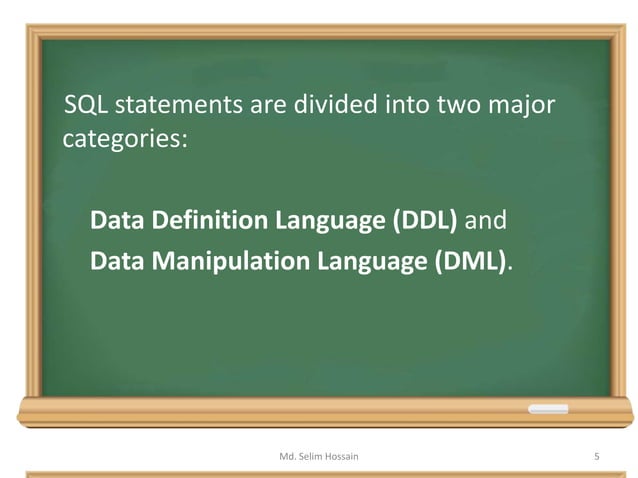 SQL statements are divided into two major categories:

Data Definition Language (DDL) and
Data Manipulation Language (DML).

Md. Selim Hossain

5